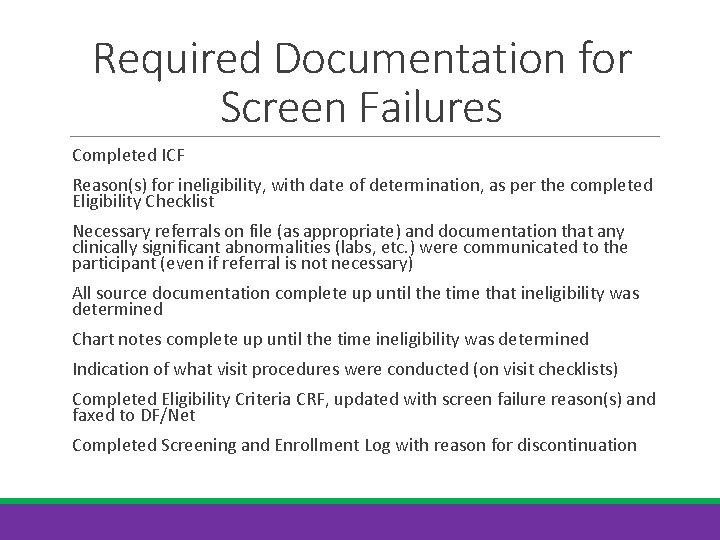 Required Documentation for Screen Failures

Completed ICF

Reason(s) for ineligibility, with date of determination, as per the completed Eligibility Checklist

Necessary referrals on file (as appropriate) and documentation that any clinically significant abnormalities (labs, etc.) were communicated to the participant (even if referral is not necessary)

All source documentation complete up until the time that ineligibility was determined

Chart notes complete up until the time ineligibility was determined

Indication of what visit procedures were conducted (on visit checklists)

Completed Eligibility Criteria CRF, updated with screen failure reason(s) and faxed to DF/Net

Completed Screening and Enrollment Log with reason for discontinuation